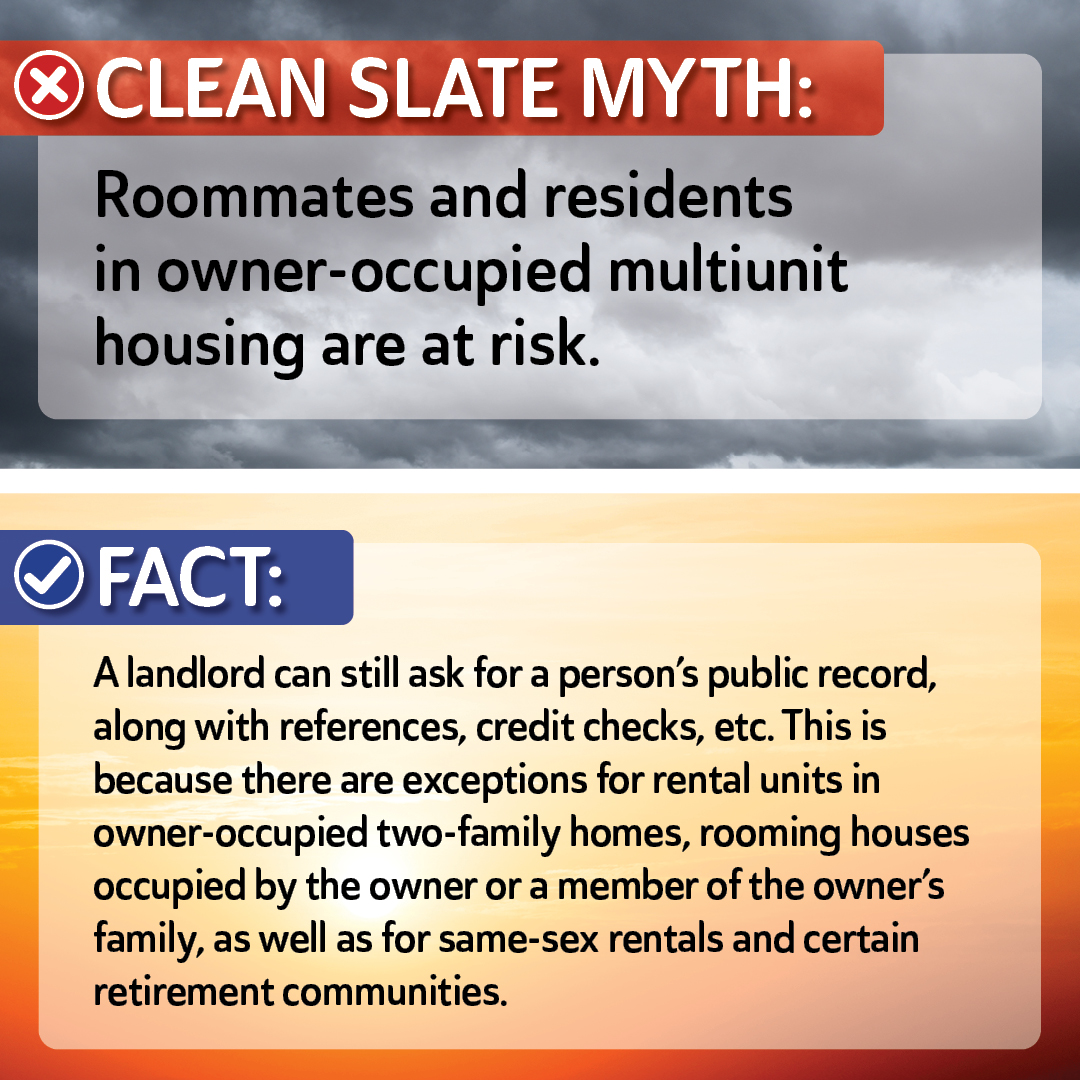 CLEAN SLATE MYTH:

Roommates and residents in owner-occupied multiunit housing are at risk.

FACT:

A landlord can still ask for a person's public record, along with references, credit checks, etc. This is because there are exceptions for rental units in owner-occupied two-family homes, rooming houses occupied by the owner or a member of the owner's family, as well as for same-sex rentals and certain retirement communities.